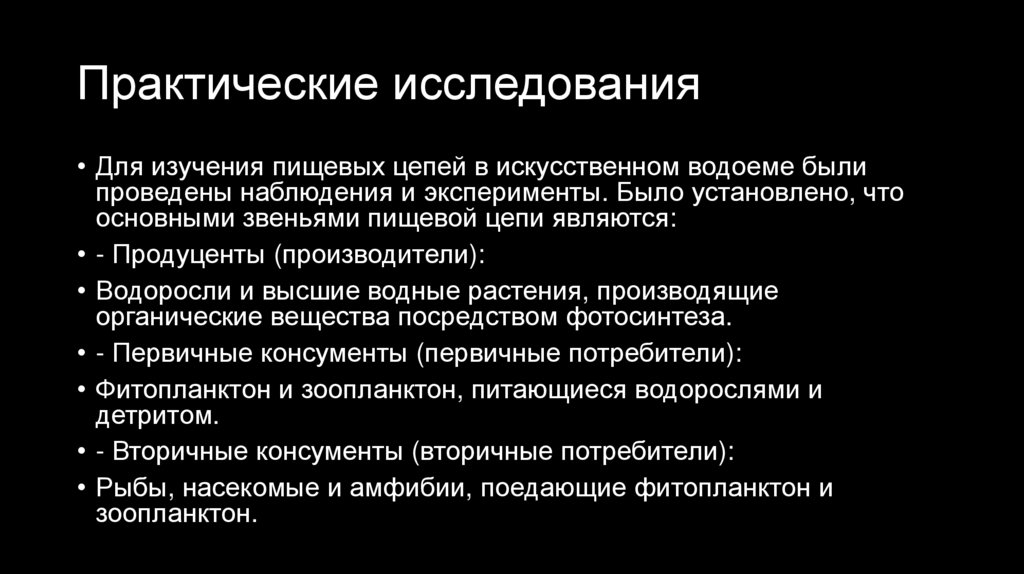 Практические исследования

• Для изучения пищевых цепей в искусственном водоеме были проведены наблюдения и эксперименты. Было установлено, что основными звеньями пищевой цепи являются:
• - Продуценты (производители):
• Водоросли и высшие водные растения, производящие органические вещества посредством фотосинтеза.
• - Первичные консументы (первичные потребители):
• Фитопланктон и зоопланктон, питающиеся водорослями и детритом.
• - Вторичные консументы (вторичные потребители):
• Рыбы, насекомые и амфибии, поедающие фитопланктон и зоопланктон.